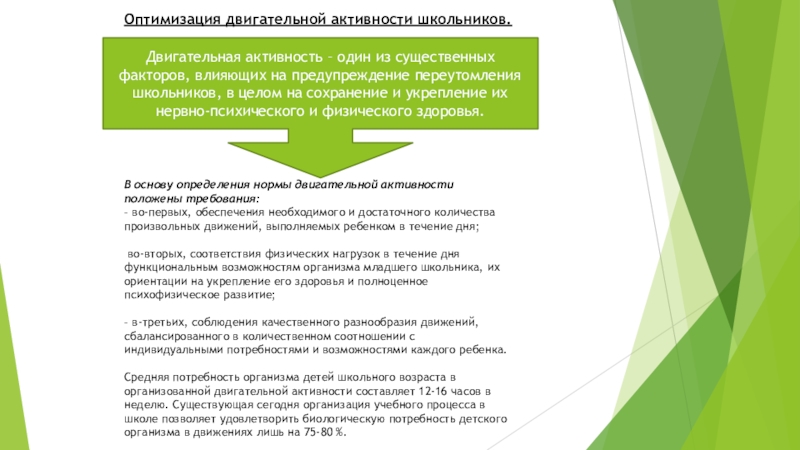 Оптимизация двигательной активности школьников.

Двигательная активность – один из существенных факторов, влияющих на предупреждение переутомления школьников, в целом на сохранение и укрепление их нервно-психического и физического здоровья.

В основу определения нормы двигательной активности положены требования:
– во-первых, обеспечения необходимого и достаточного количества произвольных движений, выполняемых ребенком в течение дня;

во-вторых, соответствия физических нагрузок в течение дня функциональным возможностям организма младшего школьника, их ориентации на укрепление его здоровья и полноценное психофизическое развитие;

– в-третьих, соблюдения качественного разнообразия движений, сбалансированного в количественном соотношении с индивидуальными потребностями и возможностями каждого ребенка.

Средняя потребность организма детей школьного возраста в организованной двигательной активности составляет 12-16 часов в неделю. Существующая сегодня организация учебного процесса в школе позволяет удовлетворить биологическую потребность детского организма в движениях лишь на 75-80 %.